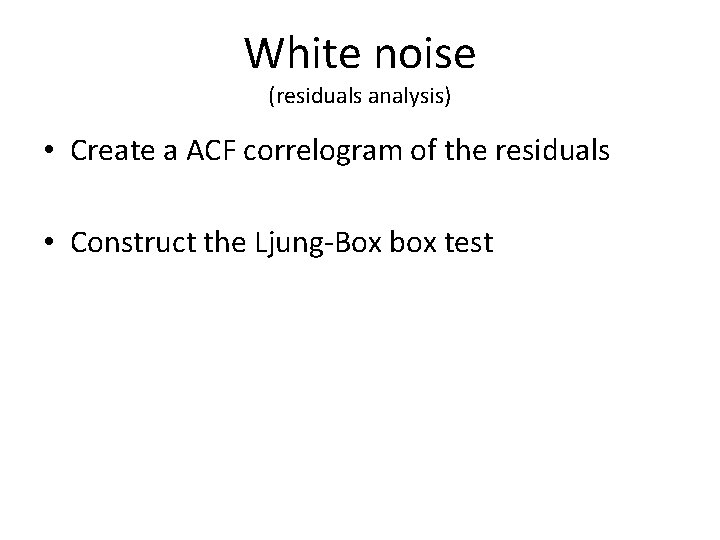 White noise
(residuals analysis)

• Create a ACF correlogram of the residuals

• Construct the Ljung-Box box test